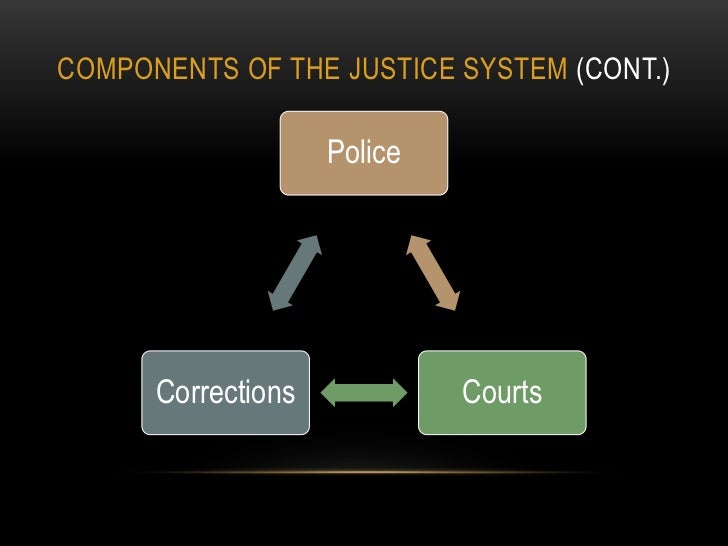 COMPONENTS OF THE JUSTICE SYSTEM (CONT.)

Police

Corrections

Courts